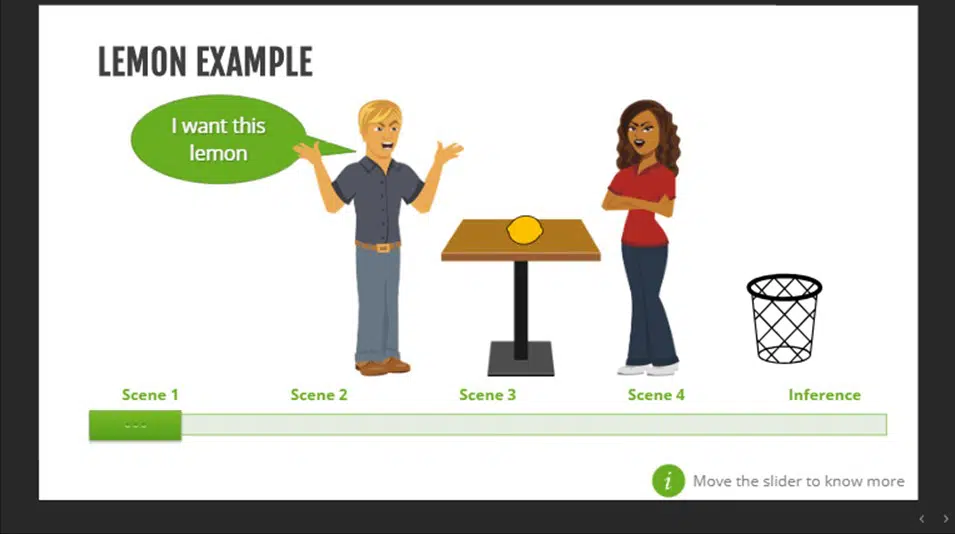 LEMON EXAMPLE

I want this lemon

Scene 1
Scene 2
Scene 3
Scene 4
Inference

i Move the slider to know more